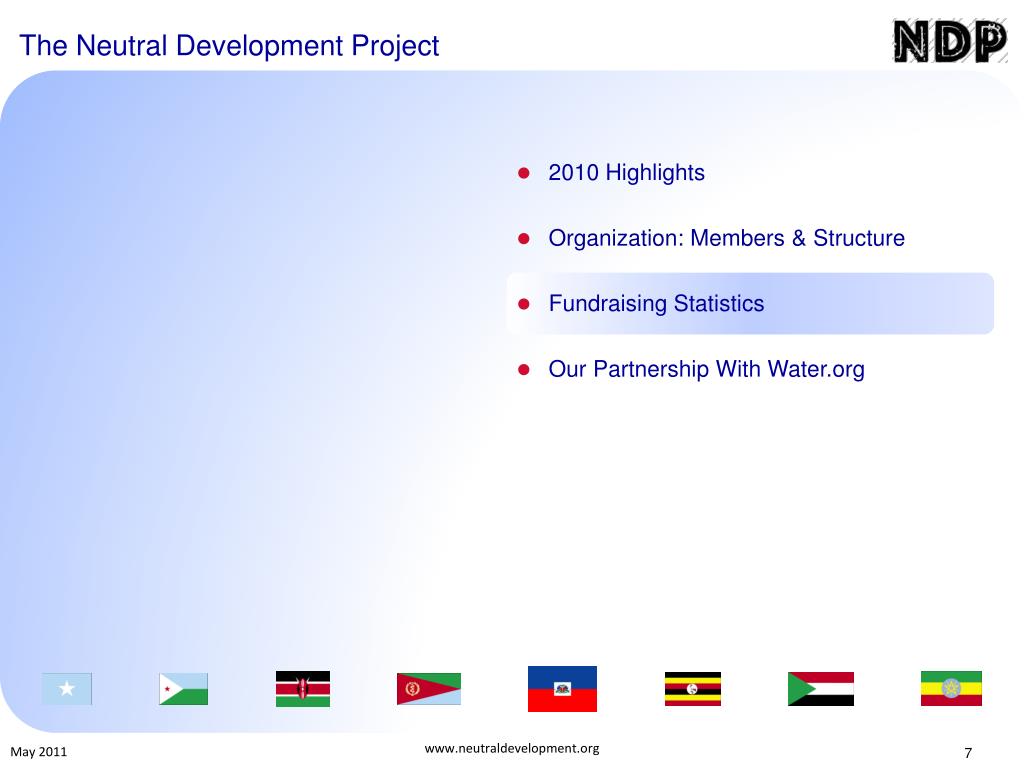 The Neutral Development Project

NDP

- 2010 Highlights
- Organization: Members & Structure
- Fundraising Statistics
- Our Partnership With Water.org

May 2011

www.neutraldevelopment.org

7